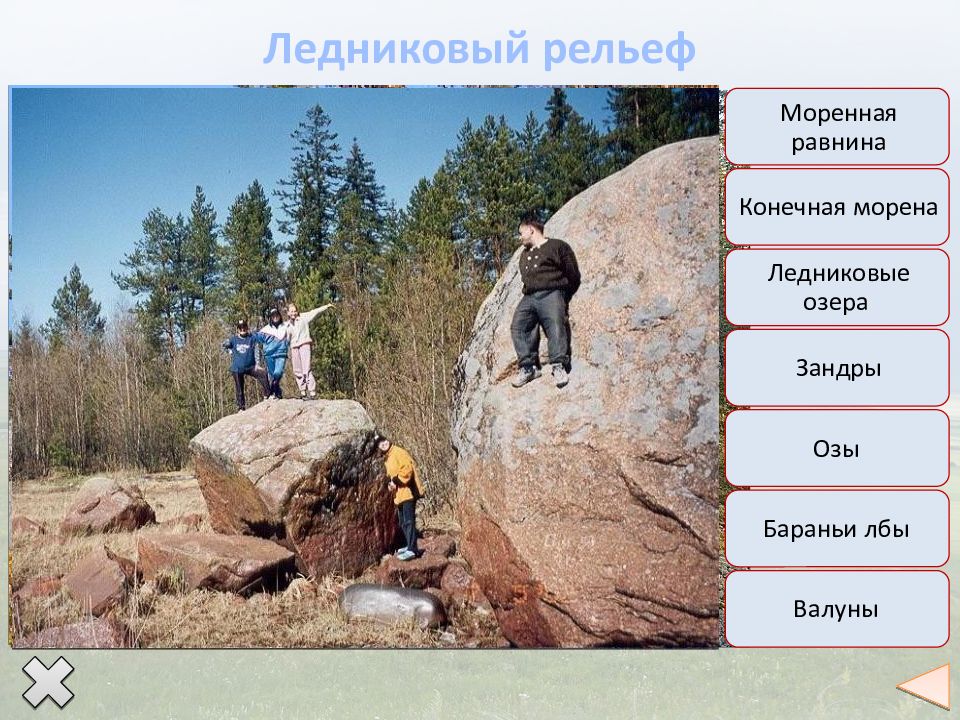 Ледниковый рельеф

Моренная равнина

Конечная морена

Ледниковые озера

Зандры

Озы

Бараньи лбы

Валуны